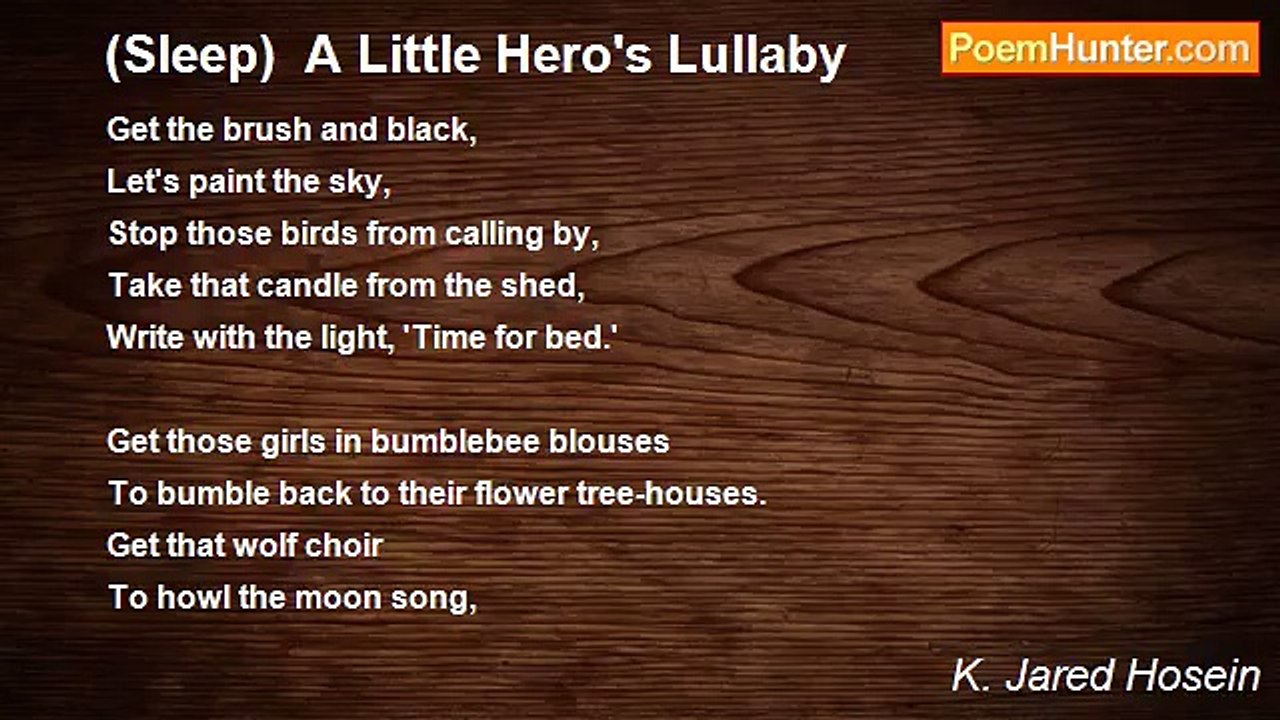 (Sleep) A Little Hero's Lullaby

PoemHunter.com

Get the brush and black,
Let's paint the sky,
Stop those birds from calling by,
Take that candle from the shed,
Write with the light, 'Time for bed.'

Get those girls in bumblebee blouses
To bumble back to their flower tree-houses.
Get that wolf choir
To howl the moon song,

K. Jared Hosein